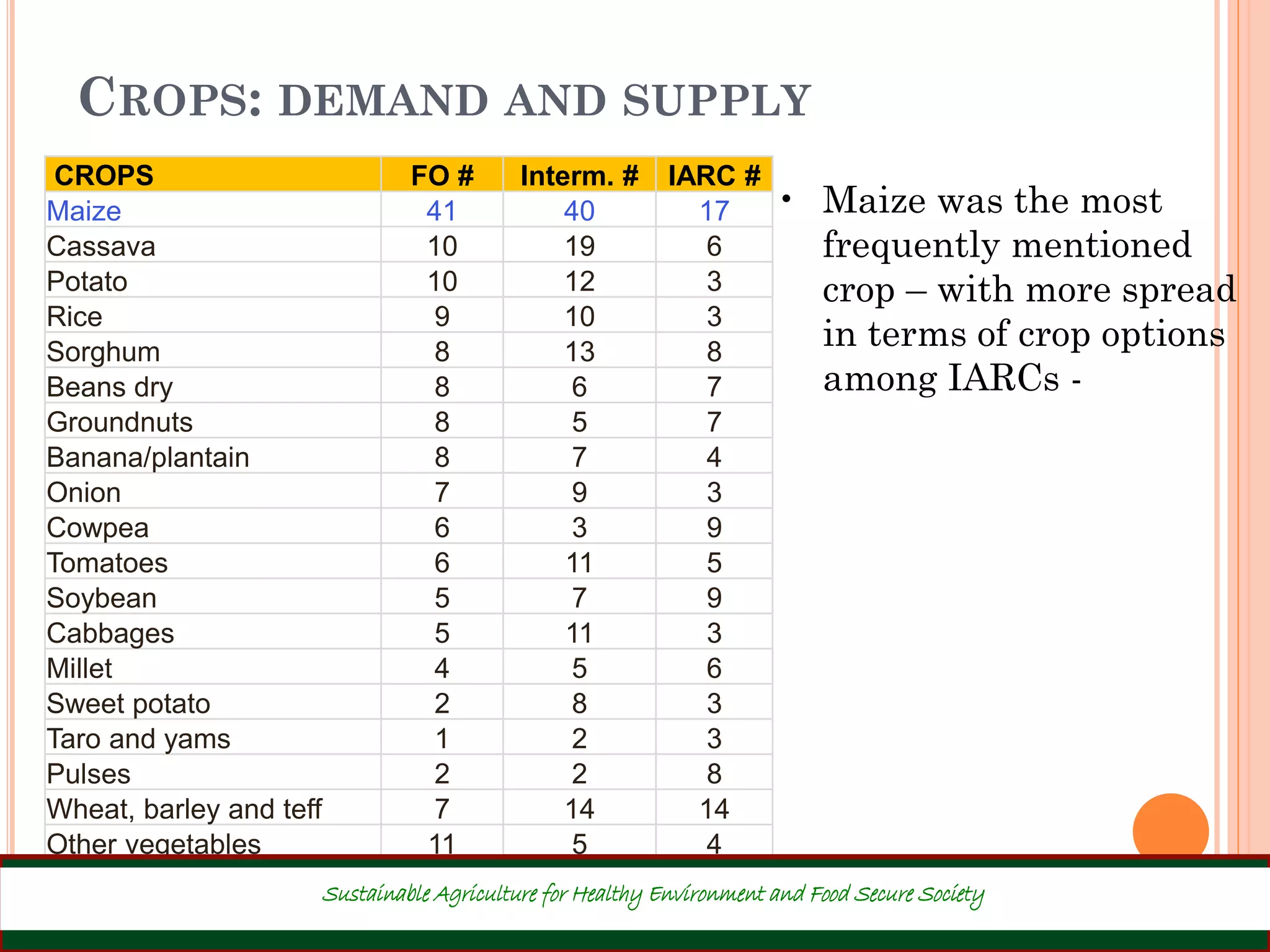 CROPS: DEMAND AND SUPPLY

| CROPS | FO # | Interm. # | IARC # |
|---|---|---|---|
| Maize | 41 | 40 | 17 |
| Cassava | 10 | 19 | 6 |
| Potato | 10 | 12 | 3 |
| Rice | 9 | 10 | 3 |
| Sorghum | 8 | 13 | 8 |
| Beans dry | 8 | 6 | 7 |
| Groundnuts | 8 | 5 | 7 |
| Banana/plantain | 8 | 7 | 4 |
| Onion | 7 | 9 | 3 |
| Cowpea | 6 | 3 | 9 |
| Tomatoes | 6 | 11 | 5 |
| Soybean | 5 | 7 | 9 |
| Cabbages | 5 | 11 | 3 |
| Millet | 4 | 5 | 6 |
| Sweet potato | 2 | 8 | 3 |
| Taro and yams | 1 | 2 | 3 |
| Pulses | 2 | 2 | 8 |
| Wheat, barley and teff | 7 | 14 | 14 |
| Other vegetables | 11 | 5 | 4 |

• Maize was the most frequently mentioned crop – with more spread in terms of crop options among IARCs -

Sustainable Agriculture for Healthy Environment and Food Secure Society